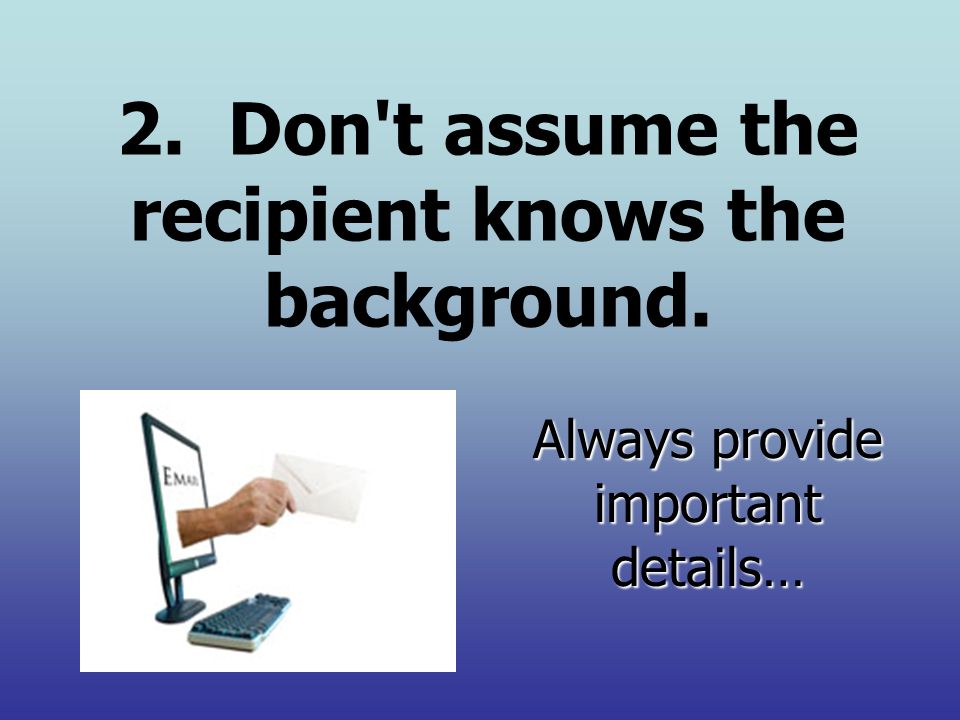 2. Don't assume the recipient knows the background.

EMAIL

Always provide important details…